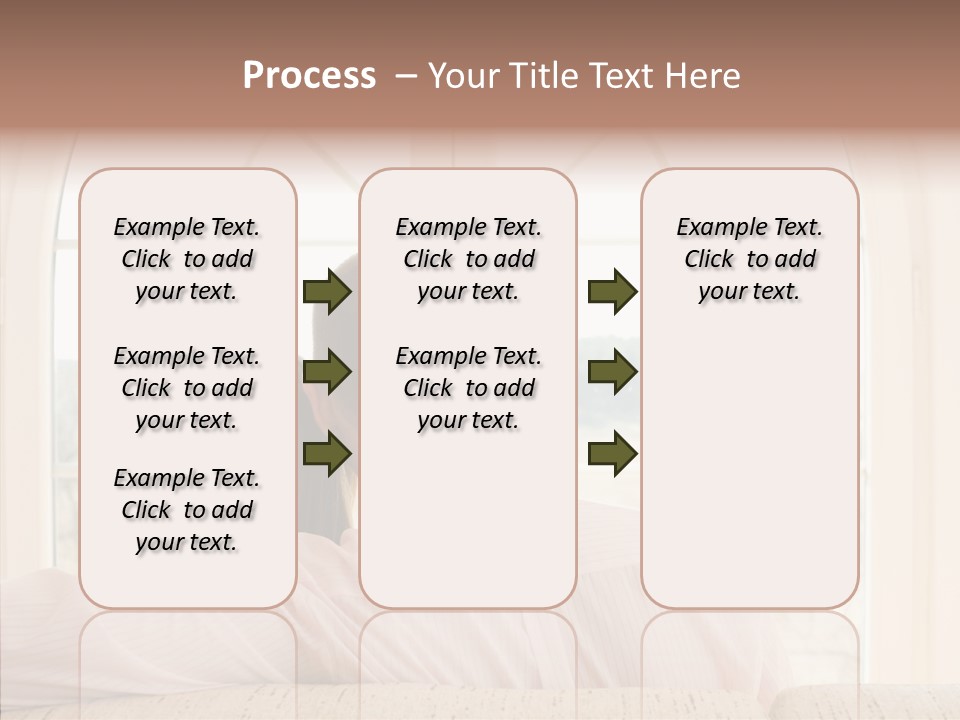 Process – Your Title Text Here

Example Text. Click to add your text.

Example Text. Click to add your text.

Example Text. Click to add your text.

Example Text. Click to add your text.

Example Text. Click to add your text.

Example Text. Click to add your text.